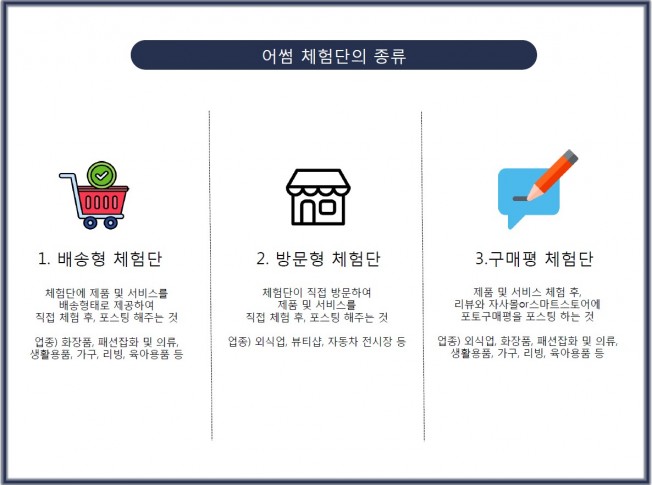 어썸 체험단의 종류

1. 배송형 체험단

체험단에 제품 및 서비스를 배송형태로 제공하여 직접 체험 후, 포스팅 해주는 것

업종) 화장품, 패션잡화 및 의류, 생활용품, 가구, 리빙, 육아용품 등

2. 방문형 체험단

체험단이 직접 방문하여 제품 및 서비스를 직접 체험 후, 포스팅 해주는 것

업종) 외식업, 뷰티샵, 자동차 전시장 등

3.구매평 체험단

제품 및 서비스 체험 후, 리뷰와 자사몰or스마트스토어에 포토구매평을 포스팅 하는 것

업종) 외식업, 화장품, 패션잡화 및 의류, 생활용품, 가구, 리빙, 육아용품 등